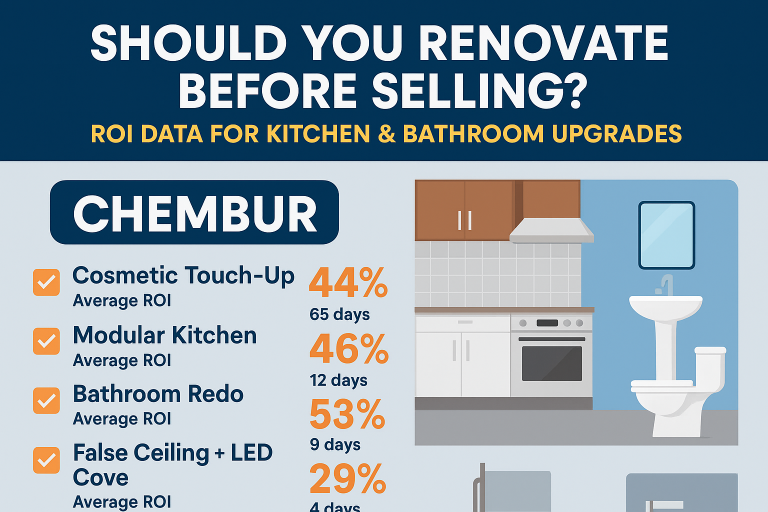 SHOULD YOU RENOVATE BEFORE SELLING?
ROI DATA FOR KITCHEN & BATHROOM UPGRADES

CHEMBUR

Cosmetic Touch-Up
Average ROI
44%
65 days

Modular Kitchen
Average ROI
46%
12 days

Bathroom Redo
Average ROI
53%
9 days

False Ceiling + LED Cove
Average ROI
29%
4 days